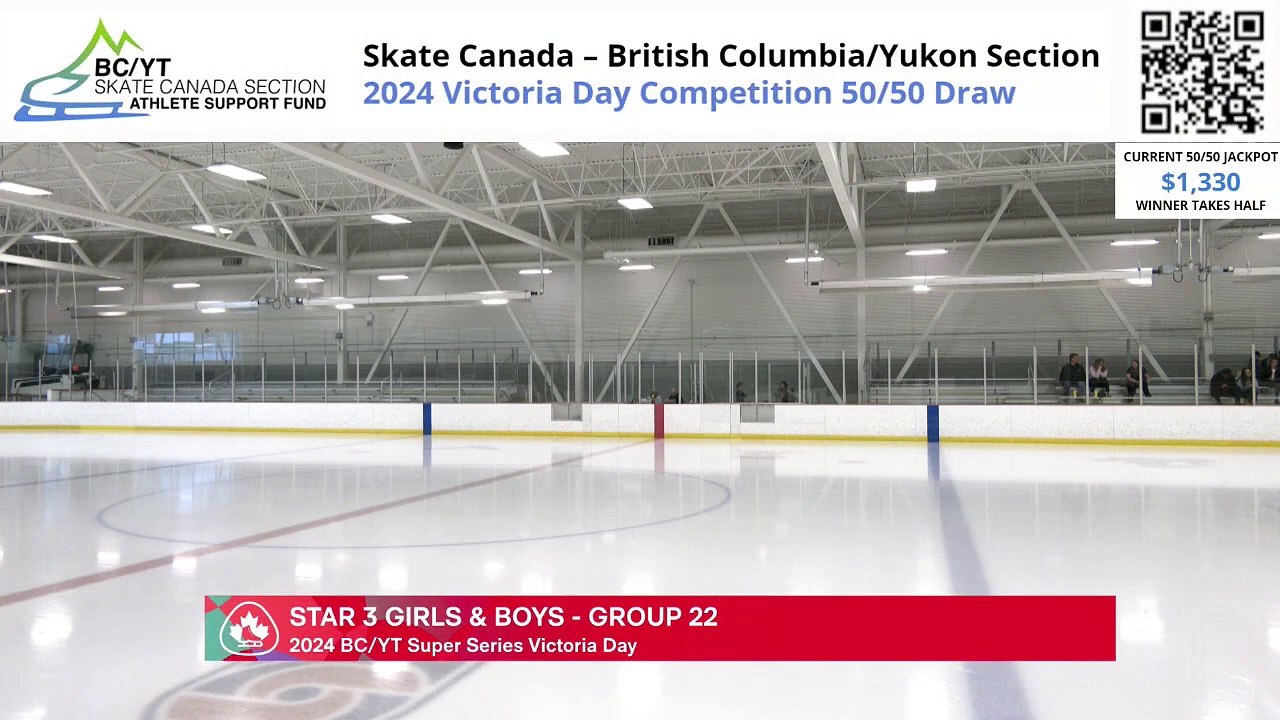 BC/YT
SKATE CANADA SECTION
ATHLETE SUPPORT FUND

Skate Canada – British Columbia/Yukon Section
2024 Victoria Day Competition 50/50 Draw

CURRENT 50/50 JACKPOT
$1,330
WINNER TAKES HALF

STAR 3 GIRLS & BOYS - GROUP 22
2024 BC/YT Super Series Victoria Day